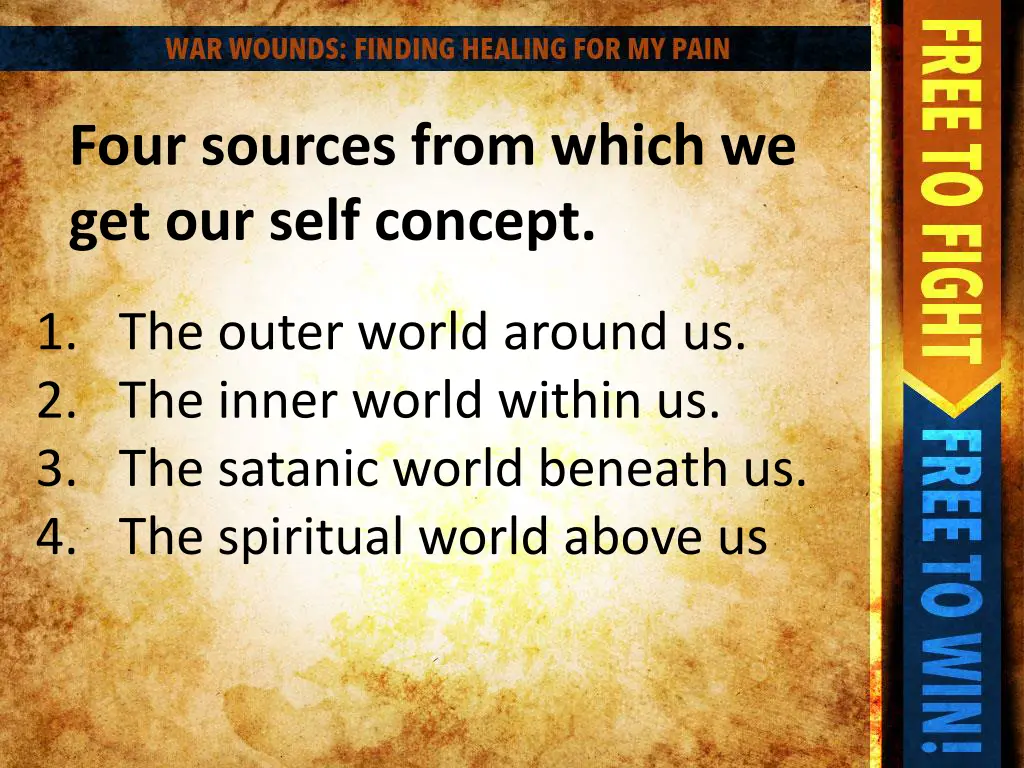 WAR WOUNDS: FINDING HEALING FOR MY PAIN

Four sources from which we get our self concept.

1. The outer world around us.
2. The inner world within us.
3. The satanic world beneath us.
4. The spiritual world above us

FREE TO FIGHT

FREE TO WIN!